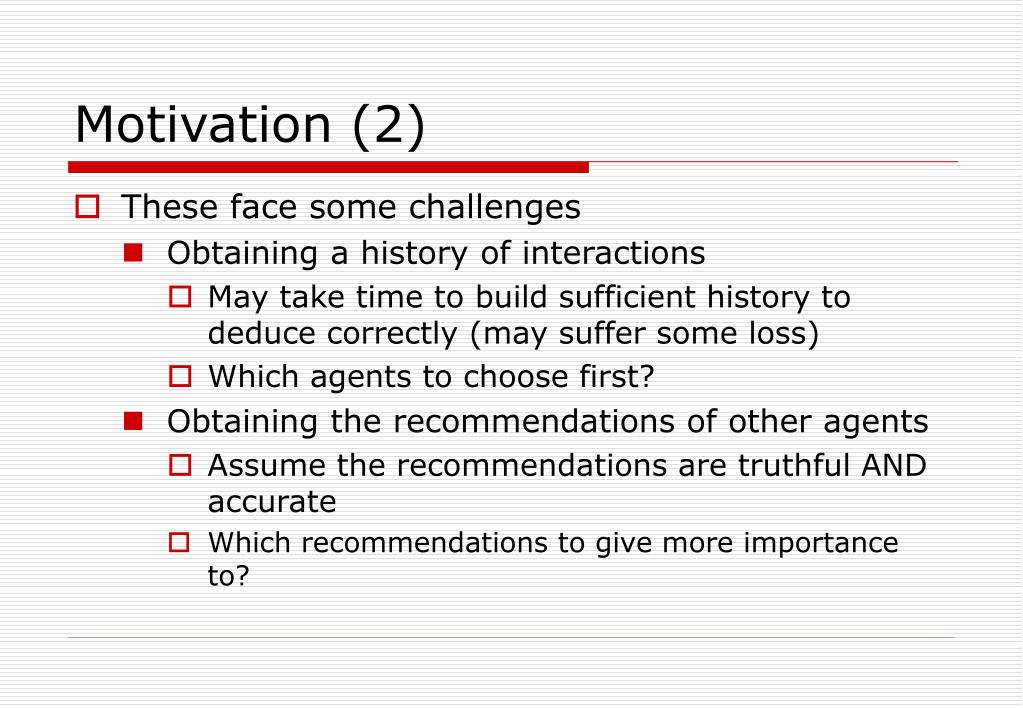 Motivation (2)

These face some challenges

Obtaining a history of interactions

May take time to build sufficient history to deduce correctly (may suffer some loss)

Which agents to choose first?

Obtaining the recommendations of other agents

Assume the recommendations are truthful AND accurate

Which recommendations to give more importance to?